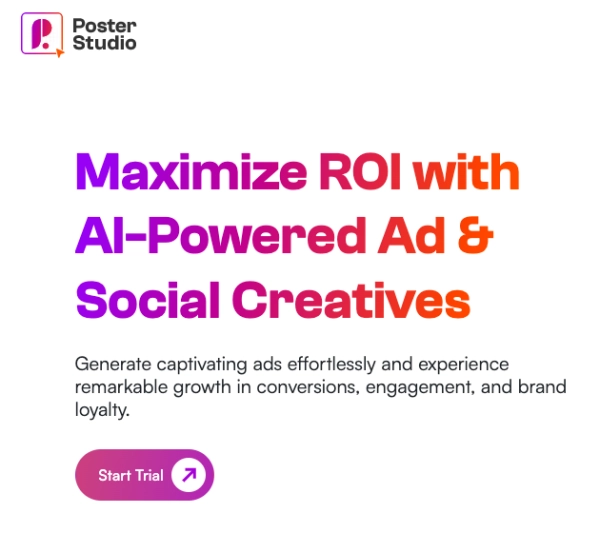 Poster Studio

Maximize ROI with AI-Powered Ad & Social Creatives

Generate captivating ads effortlessly and experience remarkable growth in conversions, engagement, and brand loyalty.

Start Trial